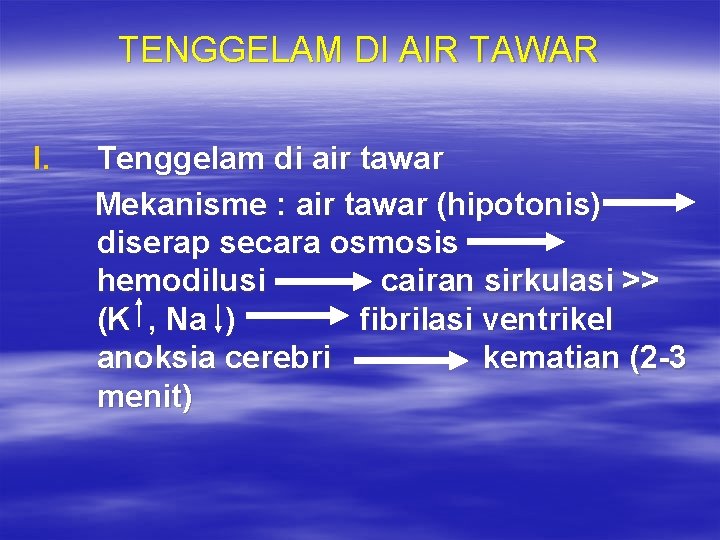 TENGGELAM DI AIR TAWAR

I. Tenggelam di air tawar

Mekanisme : air tawar (hipotonis) → diserap secara osmosis → hemodilusi → cairan sirkulasi >> (K↑, Na↓) → fibrilasi ventrikel anoksia cerebri → kematian (2-3 menit)